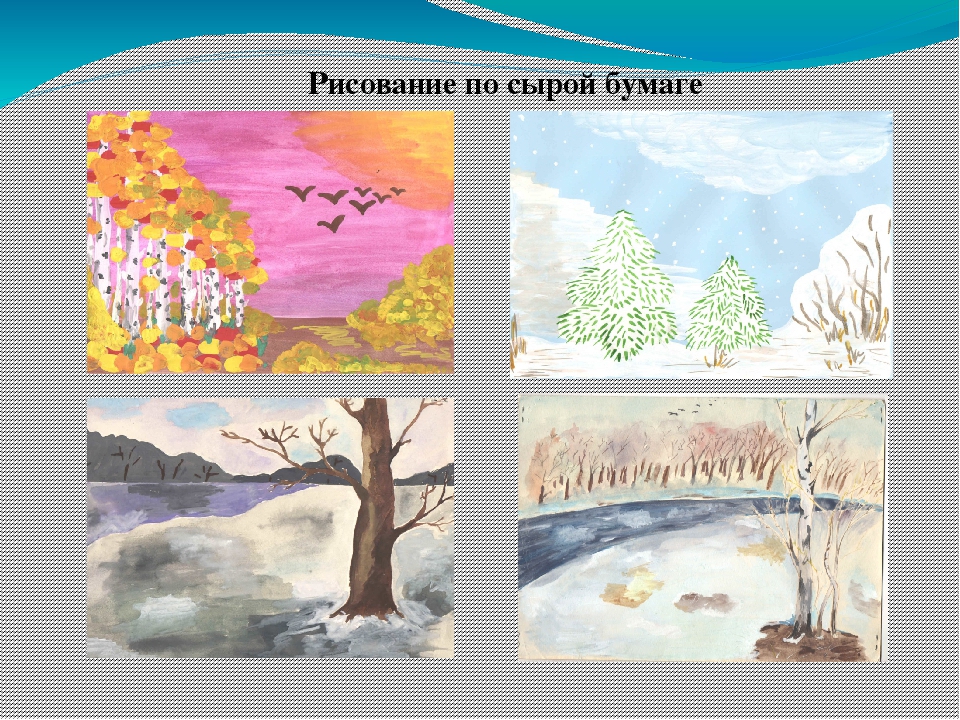 Рисование по сырой бумаге